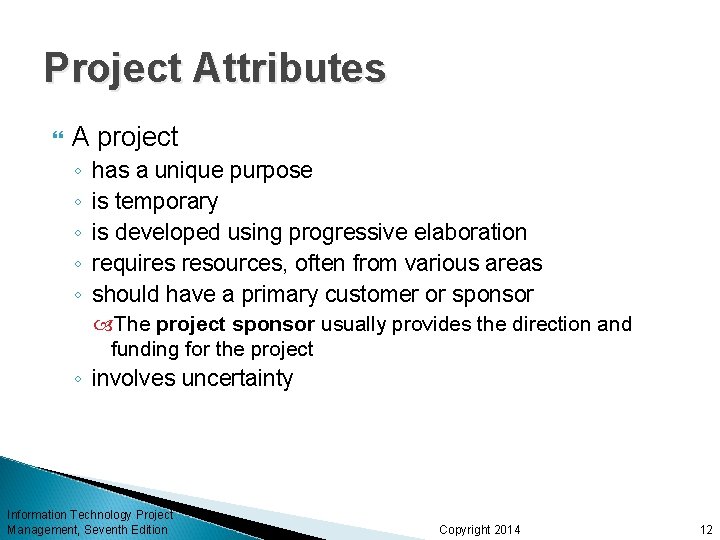 Project Attributes

A project

◦ has a unique purpose
◦ is temporary
◦ is developed using progressive elaboration
◦ requires resources, often from various areas
◦ should have a primary customer or sponsor
The project sponsor usually provides the direction and funding for the project
◦ involves uncertainty

Information Technology Project Management, Seventh Edition

Copyright 2014

12